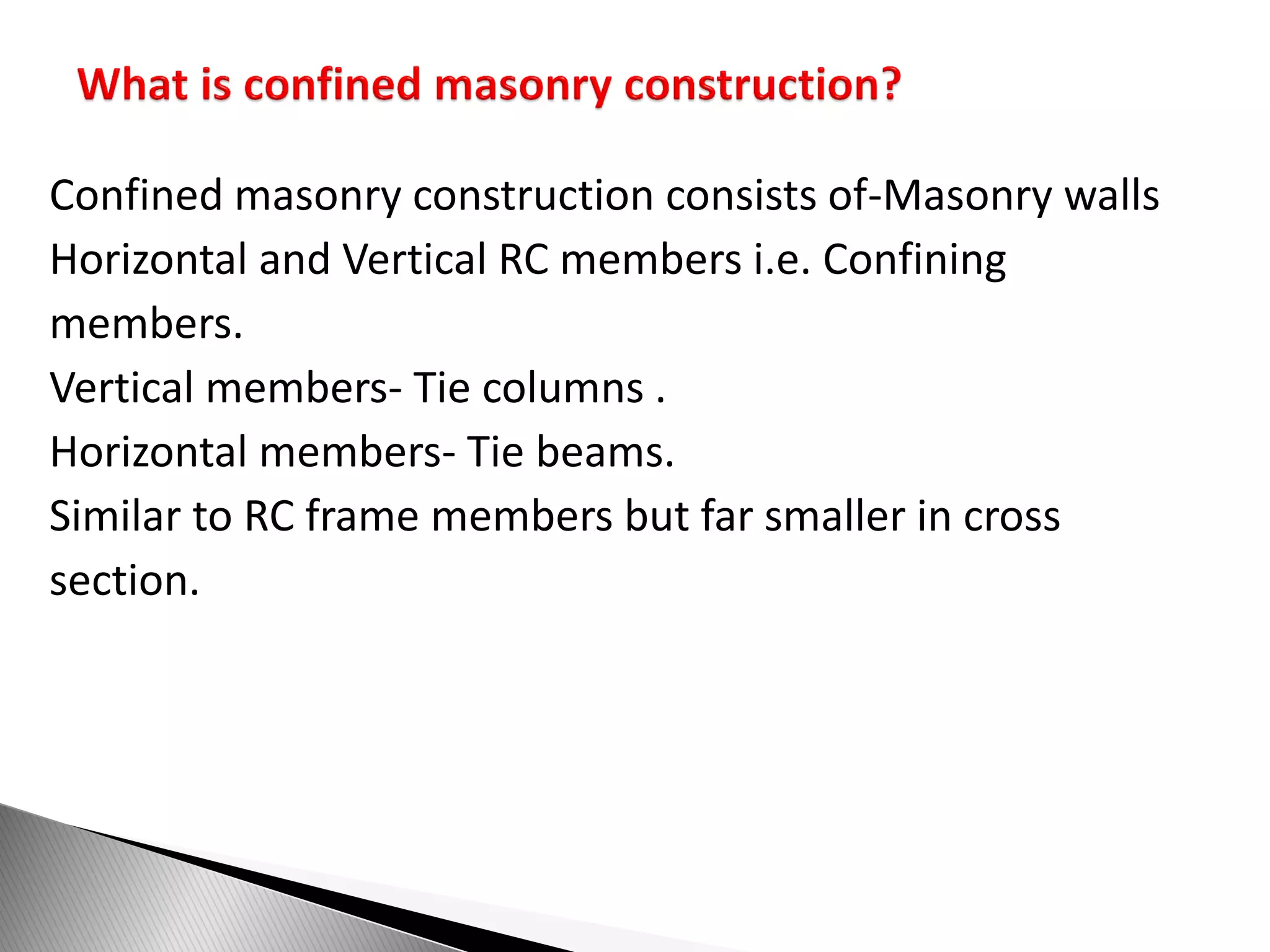 What is confined masonry construction?

Confined masonry construction consists of-Masonry walls Horizontal and Vertical RC members i.e. Confining members.
Vertical members- Tie columns .
Horizontal members- Tie beams.
Similar to RC frame members but far smaller in cross section.